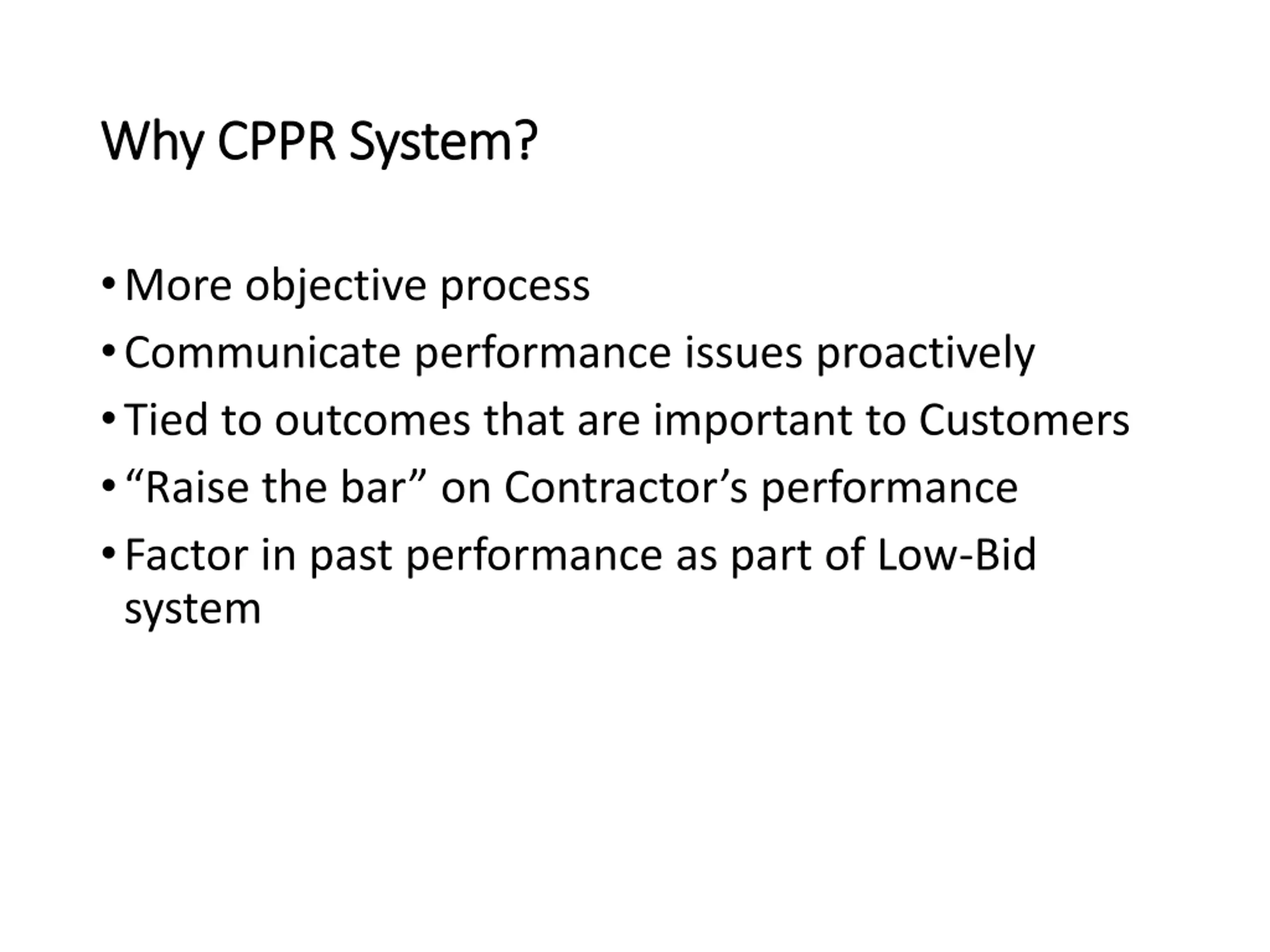 Why CPPR System?

• More objective process
• Communicate performance issues proactively
• Tied to outcomes that are important to Customers
• “Raise the bar” on Contractor’s performance
• Factor in past performance as part of Low-Bid system